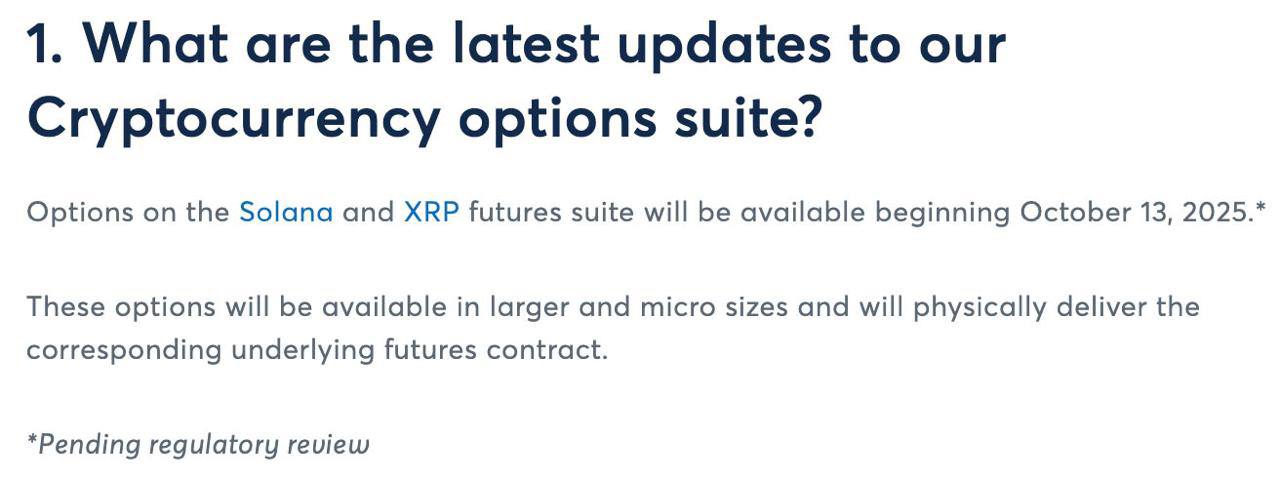 1. What are the latest updates to our Cryptocurrency options suite?

Options on the Solana and XRP futures suite will be available beginning October 13, 2025.*

These options will be available in larger and micro sizes and will physically deliver the corresponding underlying futures contract.

*Pending regulatory review